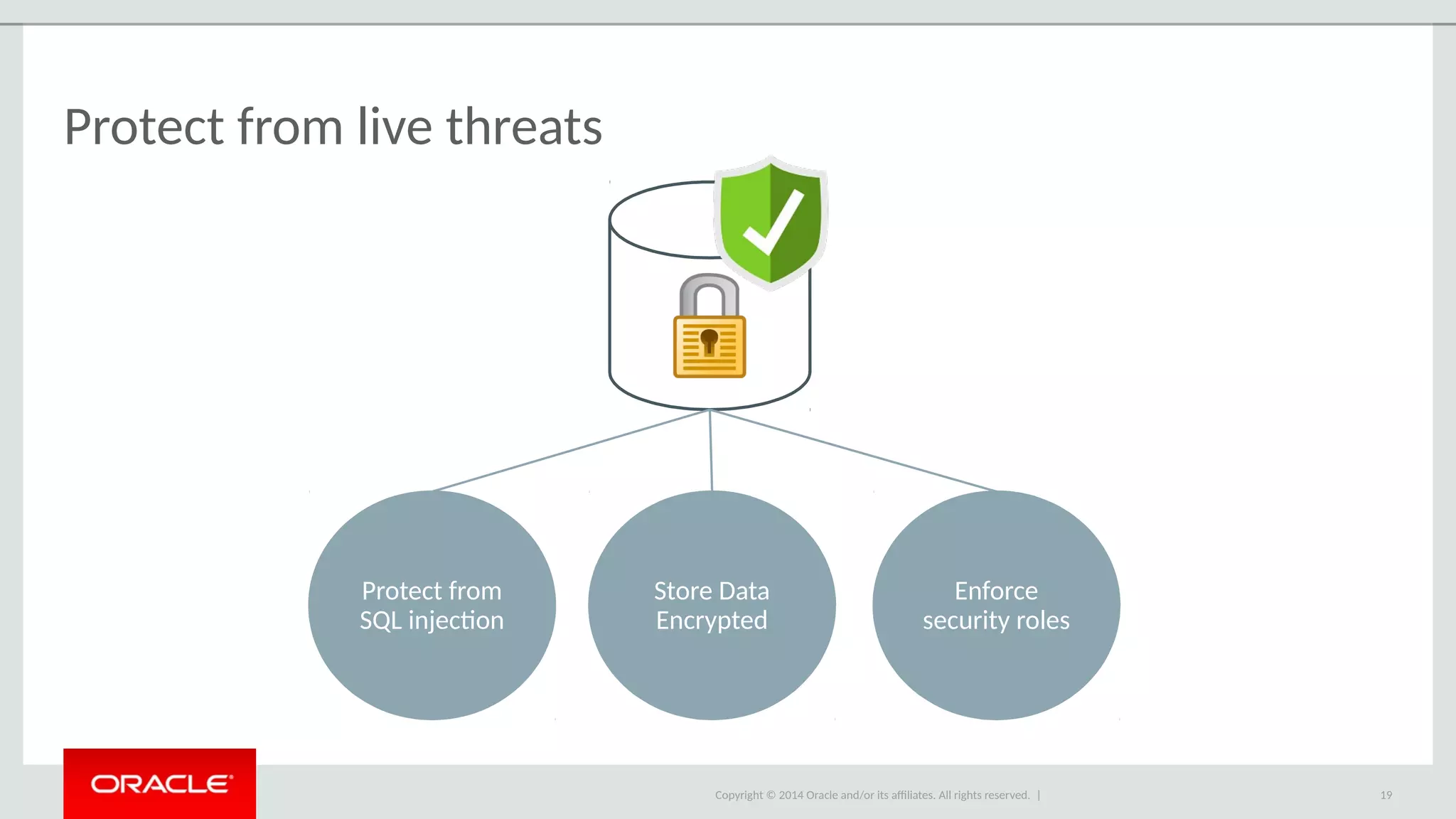 Protect from live threats

Protect from SQL injection

Store Data Encrypted

Enforce security roles

ORACLE

Copyright © 2014 Oracle and/or its affiliates. All rights reserved. |

19